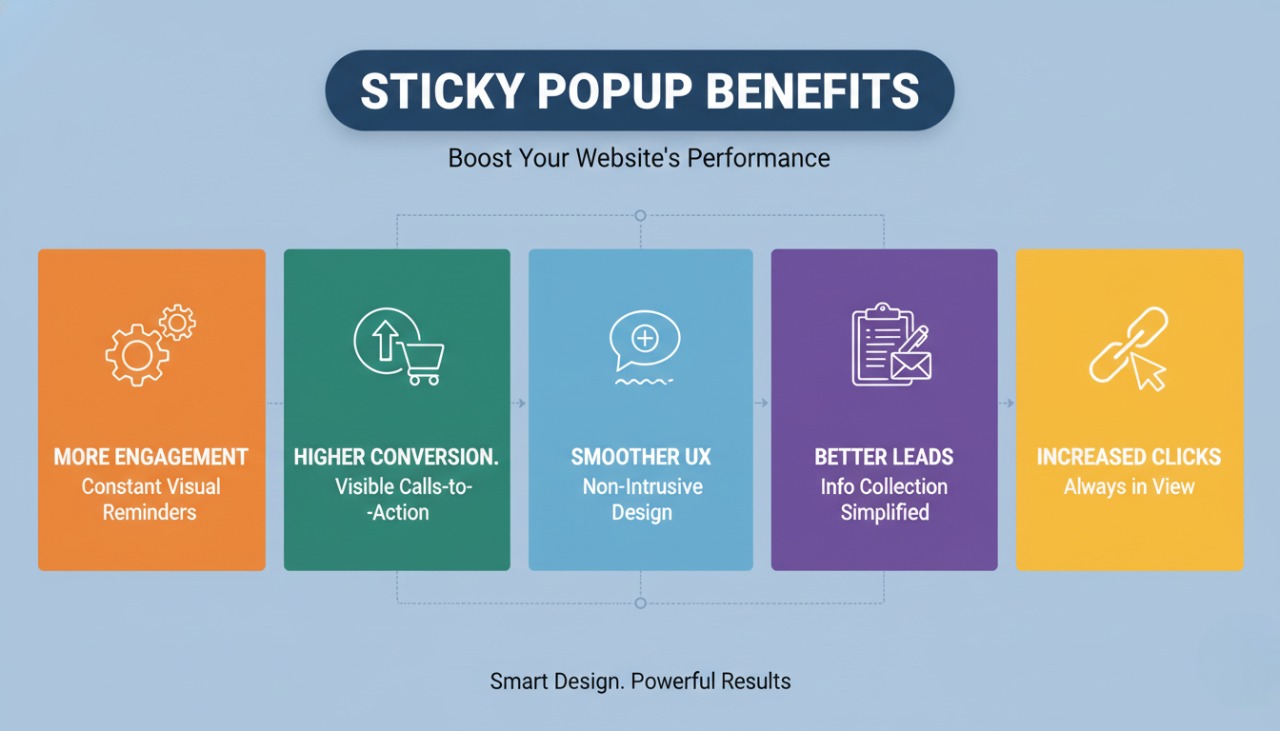 STICKY POPUP BENEFITS

Boost Your Website's Performance

MORE ENGAGEMENT
Constant Visual Reminders

HIGHER CONVERSION.
Visible Calls-to--Action

SMOOTHER UX
Non-Intrusive Design

BETTER LEADS
Info Collection Simplified

INCREASED CLICKS
Always in View

Smart Design. Powerful Results